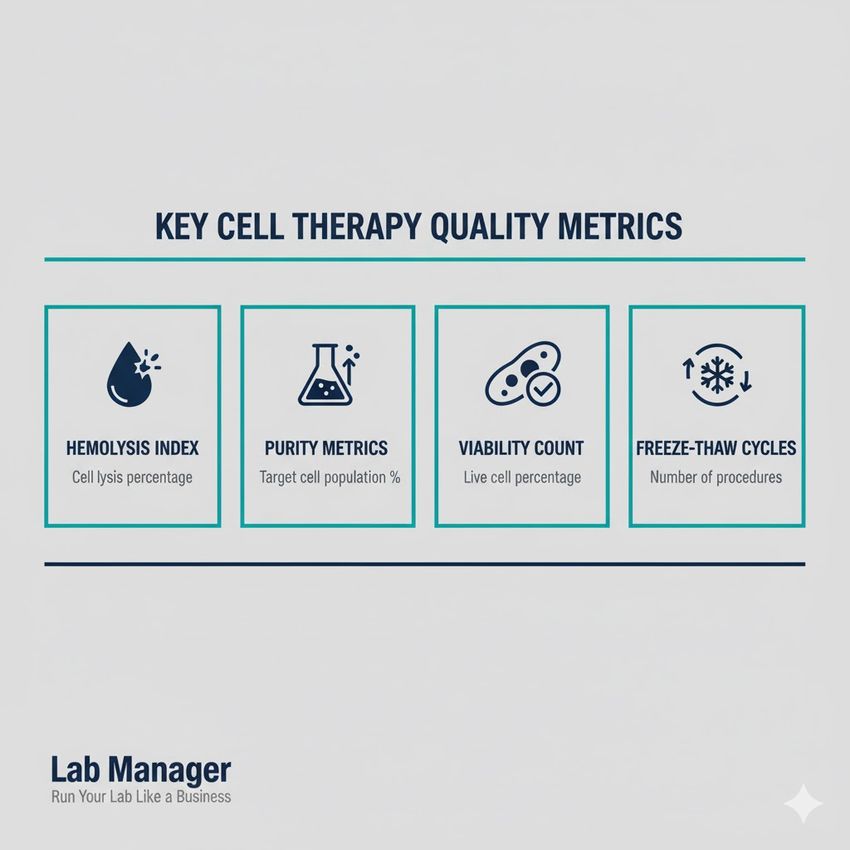 KEY CELL THERAPY QUALITY METRICS

HEMOLYSIS INDEX
Cell lysis percentage

PURITY METRICS
Target cell population %

VIABILITY COUNT
Live cell percentage

FREEZE-THAW CYCLES
Number of procedures

Lab Manager
Run Your Lab Like a Business